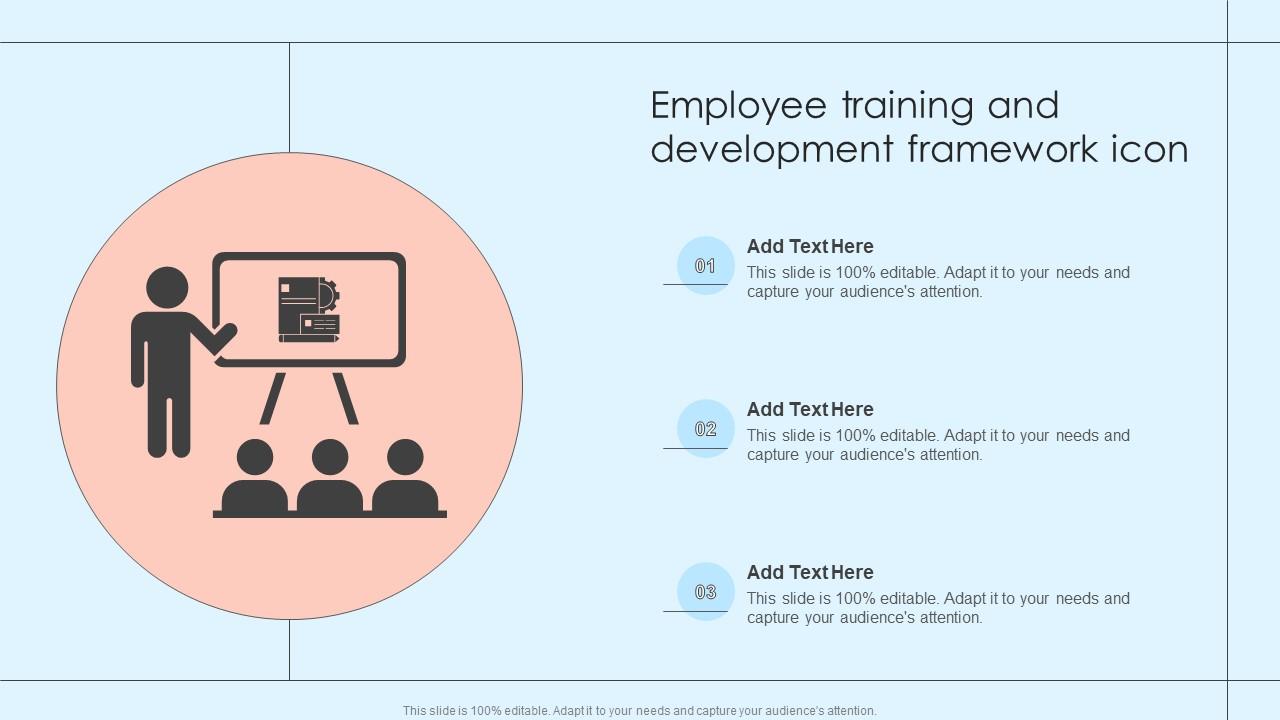 Employee training and development framework icon

01
Add Text Here
This slide is 100% editable. Adapt it to your needs and capture your audience's attention.

02
Add Text Here
This slide is 100% editable. Adapt it to your needs and capture your audience's attention.

03
Add Text Here
This slide is 100% editable. Adapt it to your needs and capture your audience's attention.

This slide is 100% editable. Adapt it to your needs and capture your audience's attention.